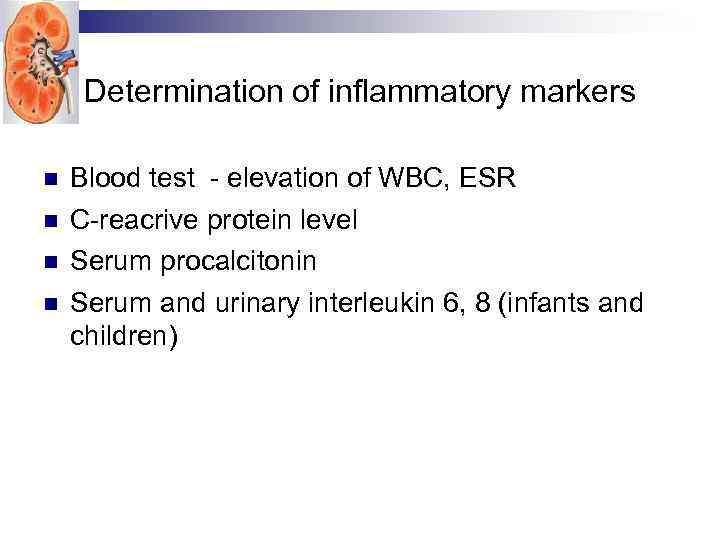 Determination of inflammatory markers

- Blood test - elevation of WBC, ESR
- C-reacrive protein level
- Serum procalcitonin
- Serum and urinary interleukin 6, 8 (infants and children)